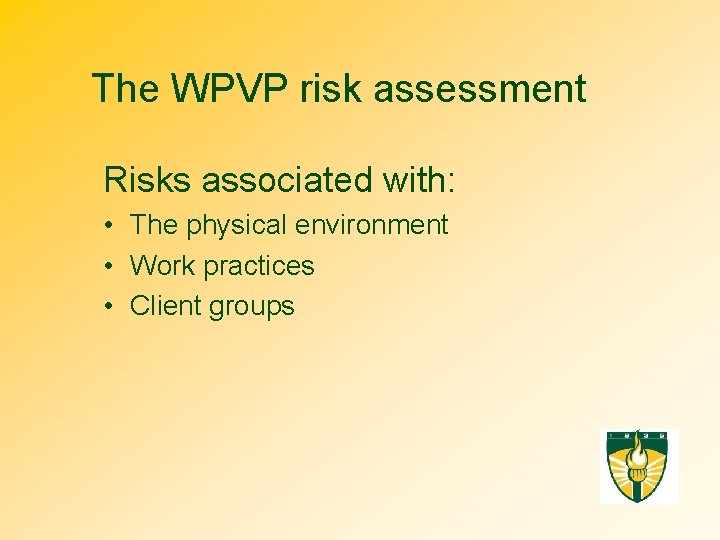 The WPVP risk assessment

Risks associated with:

• The physical environment
• Work practices
• Client groups